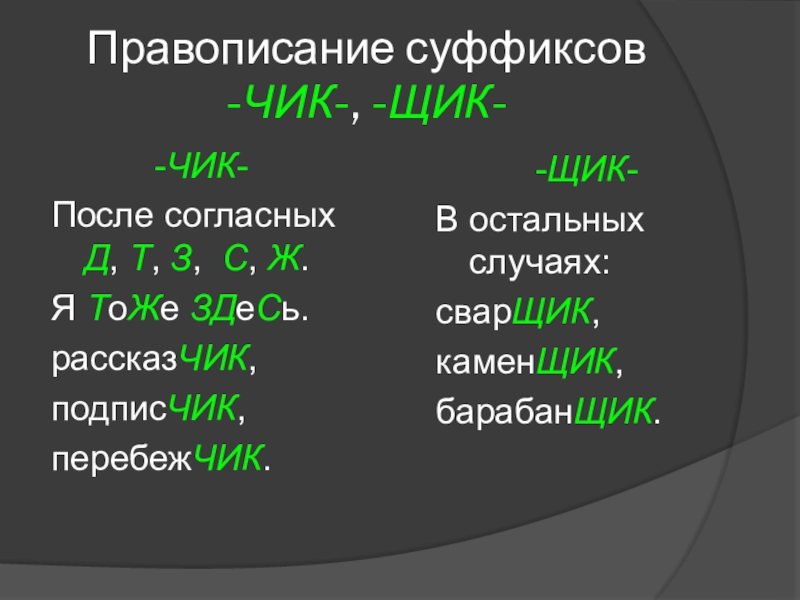 Правописание суффиксов -ЧИК-, -ЩИК-

-ЧИК-

После согласных Д, Т, З, С, Ж.

Я ТоЖе ЗДеСь.

рассказЧИК,

подписЧИК,

перебежЧИК.

-ЩИК-

В остальных случаях:

сварЩИК,

каменЩИК,

барабанЩИК.